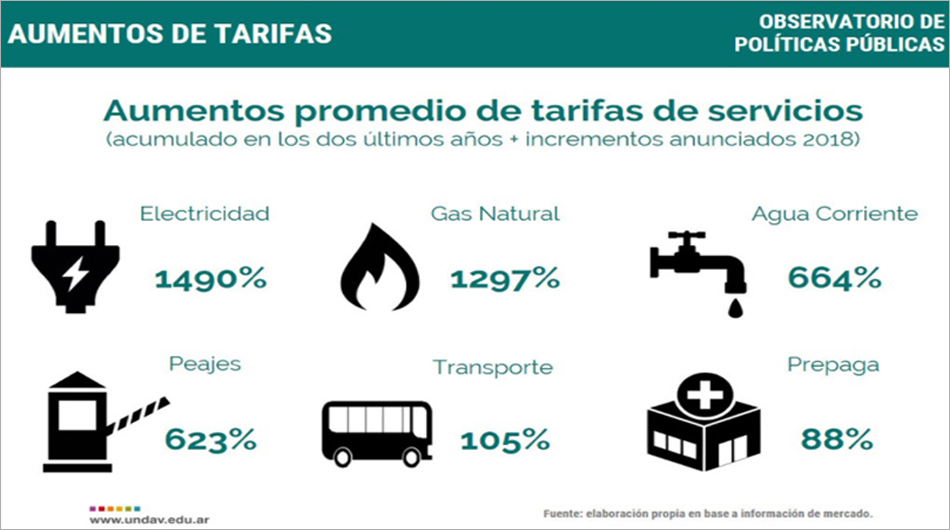 AUMENTOS DE TARIFAS

OBSERVATORIO DE POLÍTICAS PÚBLICAS

Aumentos promedio de tarifas de servicios
(acumulado en los dos últimos años + incrementos anunciados 2018)

Electricidad
1490%

Gas Natural
1297%

Agua Corriente
664%

Peajes
623%

Transporte
105%

Prepaga
88%

www.undav.edu.ar

Fuente: elaboración propia en base a información de mercado.